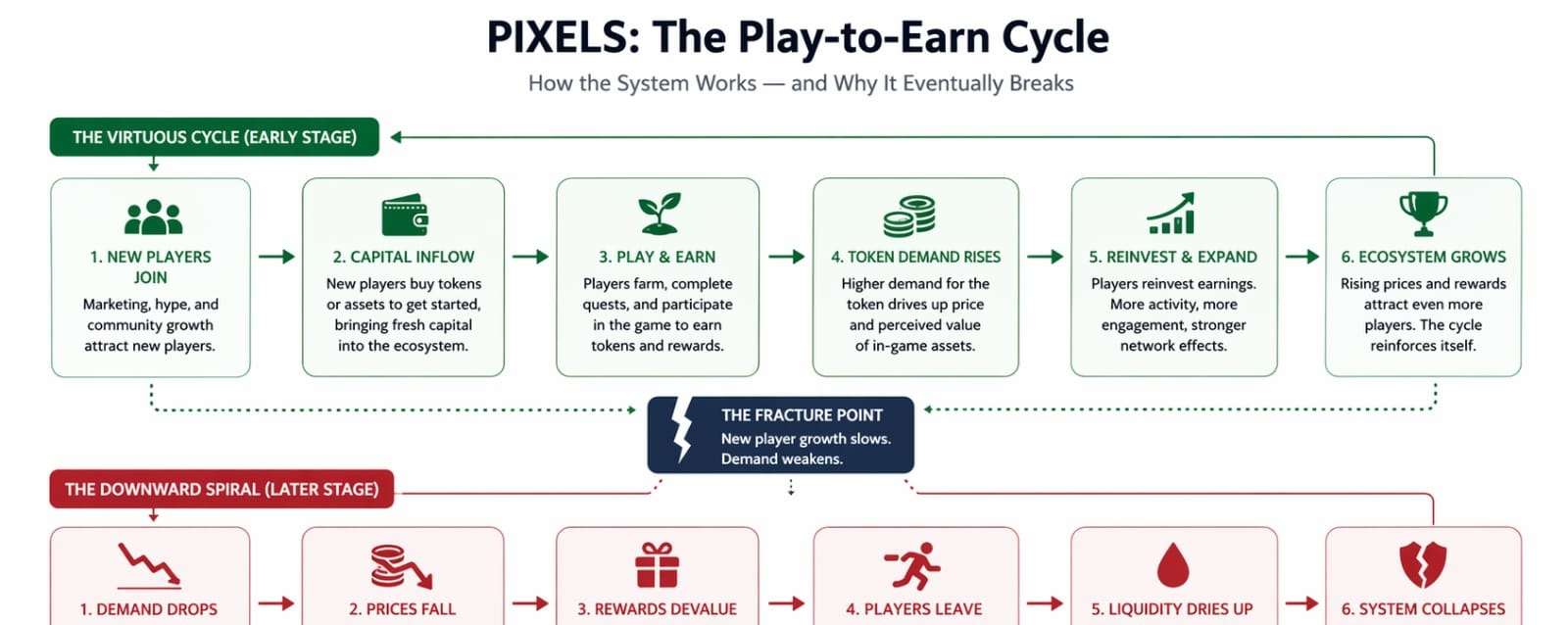 PIXELS: The Play-to-Earn Cycle

How the System Works — and Why It Eventually Breaks

THE VIRTUOUS CYCLE (EARLY STAGE)

1. NEW PLAYERS JOIN
Marketing, hype, and community growth attract new players.

2. CAPITAL INFLOW
New players buy tokens or assets to get started, bringing fresh capital into the ecosystem.

3. PLAY & EARN
Players farm, complete quests, and participate in the game to earn tokens and rewards.

4. TOKEN DEMAND RISES
Higher demand for the token drives up price and perceived value of in-game assets.

5. REINVEST & EXPAND
Players reinvest earnings. More activity, more engagement, stronger network effects.

6. ECOSYSTEM GROWS
Rising prices and rewards attract even more players. The cycle reinforces itself.

THE FRACTURE POINT
New player growth slows.
Demand weakens.

THE DOWNWARD SPIRAL (LATER STAGE)

1. DEMAND DROPS

2. PRICES FALL

3. REWARDS DEVALUE

4. PLAYERS LEAVE

5. LIQUIDITY DRIES UP

6. SYSTEM COLLAPSES